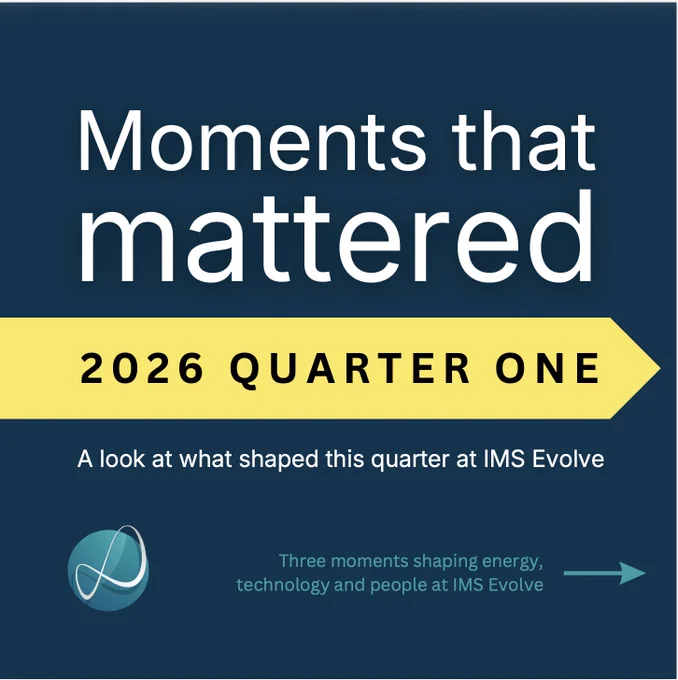 Moments that mattered

2026 QUARTER ONE

A look at what shaped this quarter at IMS Evolve

Three moments shaping energy, technology and people at IMS Evolve